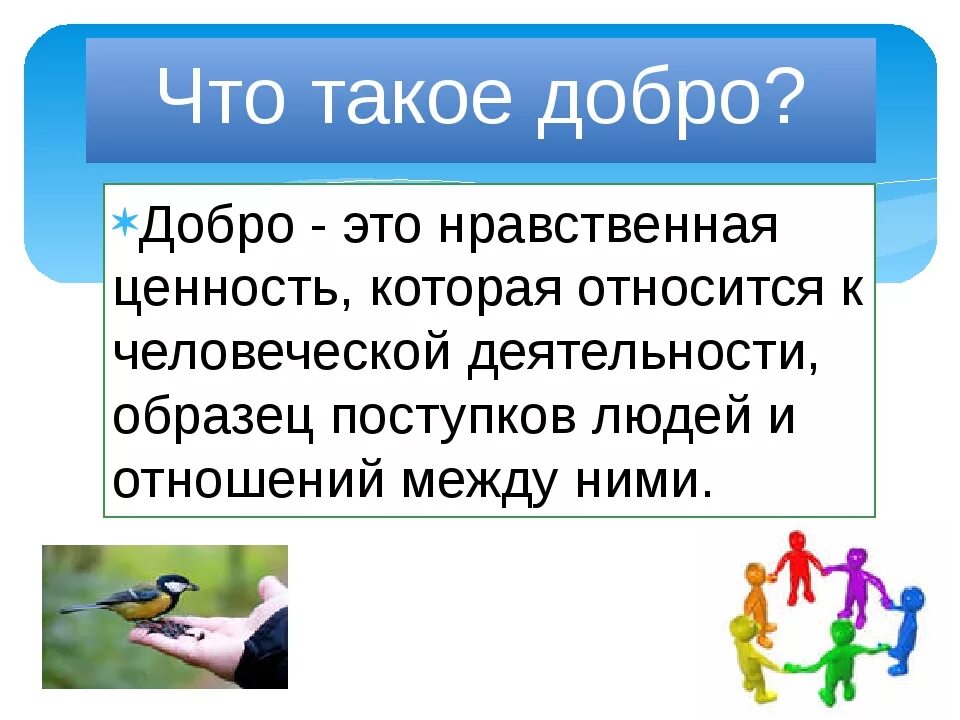 Что такое добро?

Добро - это нравственная ценность, которая относится к человеческой деятельности, образец поступков людей и отношений между ними.